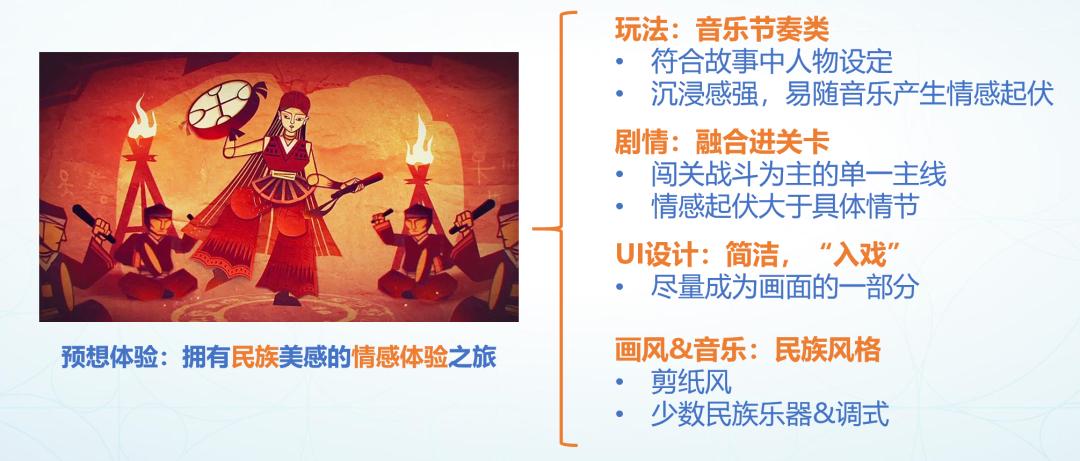 预想体验：拥有民族美感的情感体验之旅

玩法：音乐节奏类
• 符合故事中人物设定
• 沉浸感强，易随音乐产生情感起伏

剧情：融合进关卡
• 闯关战斗为主的单一主线
• 情感起伏大于具体情节

UI设计：简洁，“入戏”
• 尽量成为画面的一部分

画风&音乐：民族风格
• 剪纸风
• 少数民族乐器&调式